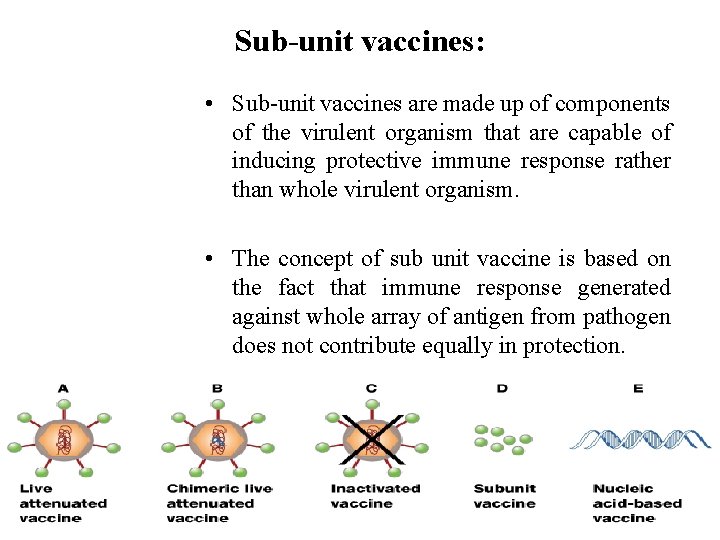 Sub-unit vaccines:

• Sub-unit vaccines are made up of components of the virulent organism that are capable of inducing protective immune response rather than whole virulent organism.

• The concept of sub unit vaccine is based on the fact that immune response generated against whole array of antigen from pathogen does not contribute equally in protection.

A
Live attenuated vaccine

B
Chimeric live attenuated vaccine

C
Inactivated vaccine

D
Subunit vaccine

E
Nucleic acid-based vaccine